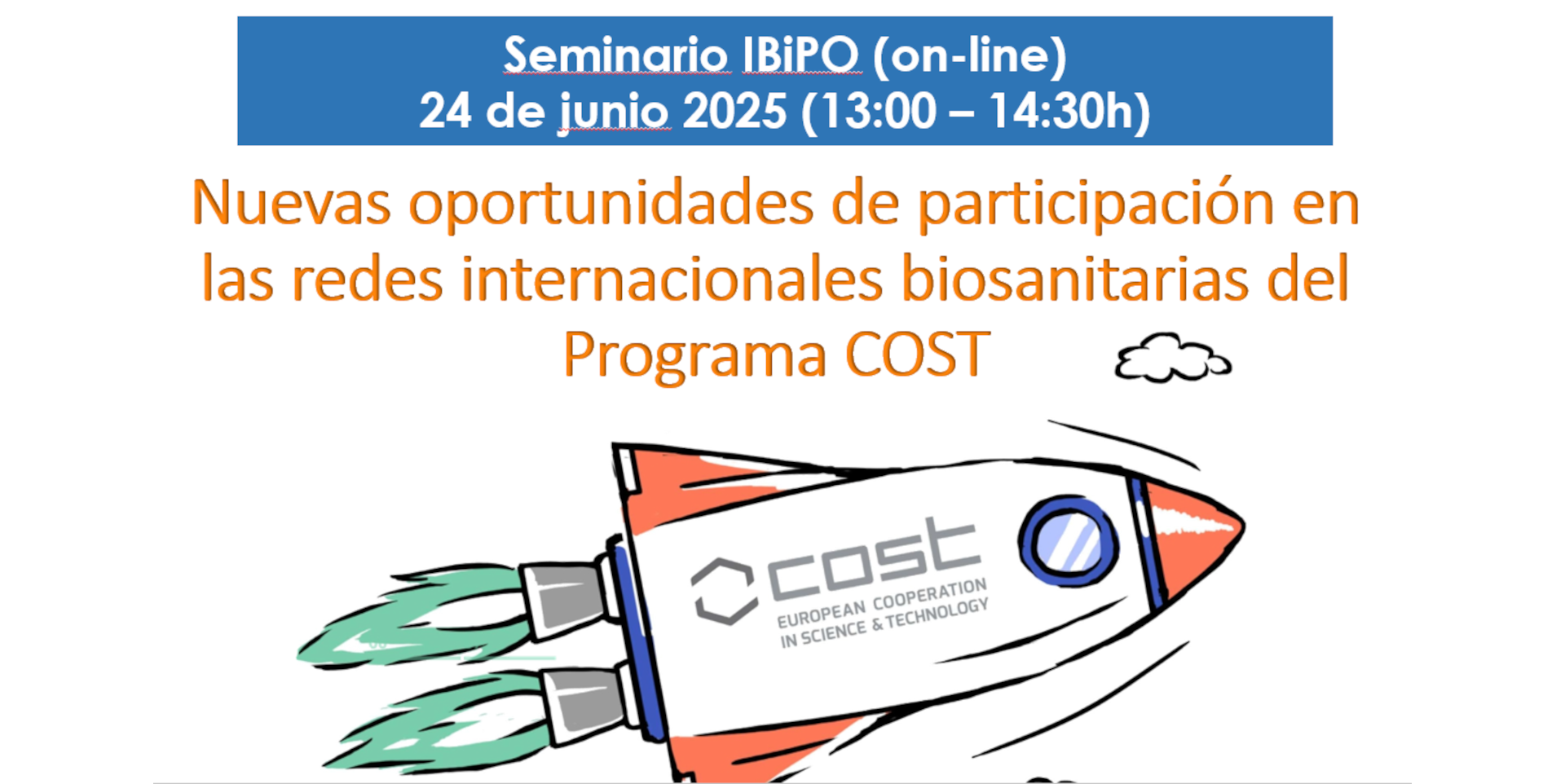 Seminario IBiPO (on-line)
24 de junio 2025 (13:00 – 14:30h)

Nuevas oportunidades de participación en las redes internacionales biosanitarias del Programa COST

cost
EUROPEAN COOPERATION IN SCIENCE & TECHNOLOGY